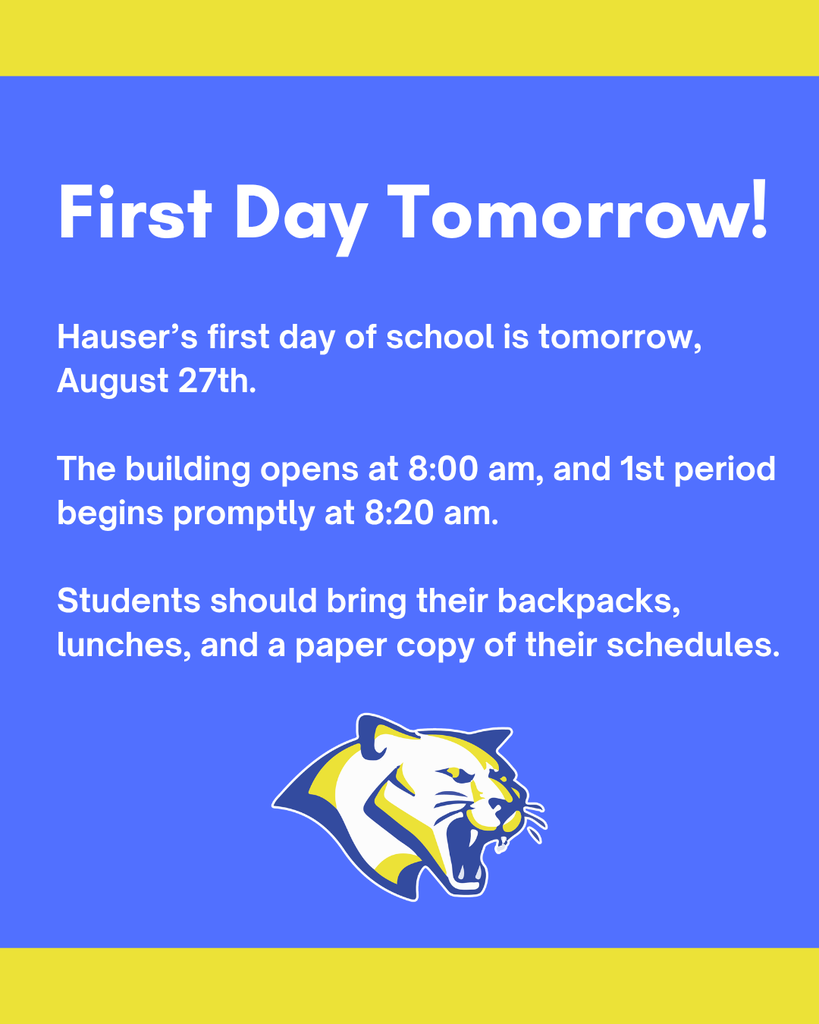 First Day Tomorrow!

Hauser’s first day of school is tomorrow, August 27th.

The building opens at 8:00 am, and 1st period begins promptly at 8:20 am.

Students should bring their backpacks, lunches, and a paper copy of their schedules.